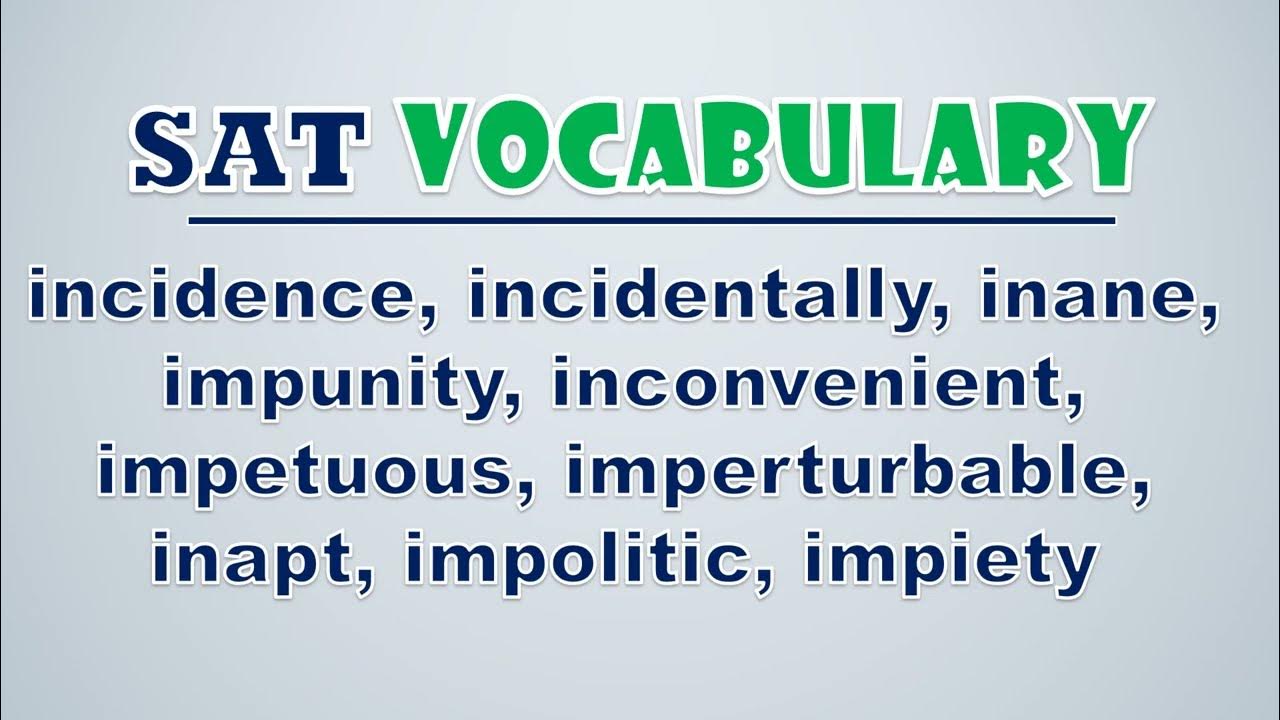 SAT VOCABULARY

incidence, incidentally, inane, impunity, inconvenient, impetuous, imperturbable, inapt, impolitic, impiety